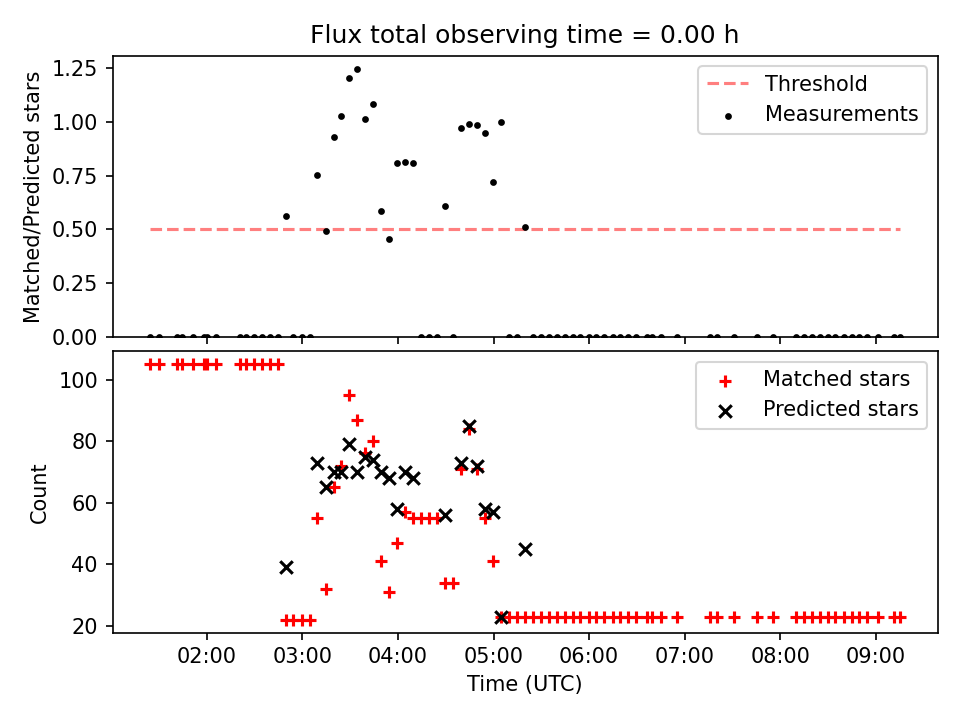 Flux total observing time = 0.00 h

Matched/Predicted stars

1.25
1.00
0.75
0.50
0.25
0.00

Threshold
Measurements

Count

100
80
60
40
20

Matched stars
Predicted stars

02:00 03:00 04:00 05:00 06:00 07:00 08:00 09:00

Time (UTC)